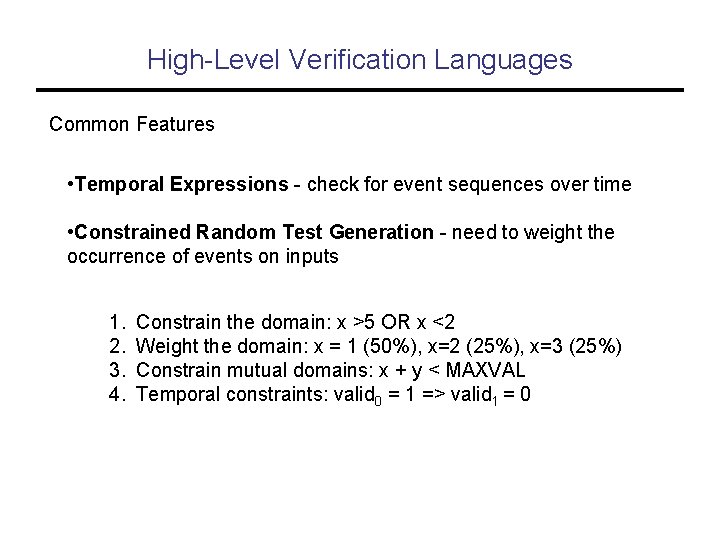 High-Level Verification Languages

Common Features

•Temporal Expressions - check for event sequences over time

•Constrained Random Test Generation - need to weight the occurrence of events on inputs

1. Constrain the domain: x >5 OR x <2
2. Weight the domain: x = 1 (50%), x=2 (25%), x=3 (25%)
3. Constrain mutual domains: x + y < MAXVAL
4. Temporal constraints: $valid_0$ = 1 => $valid_1$ = 0